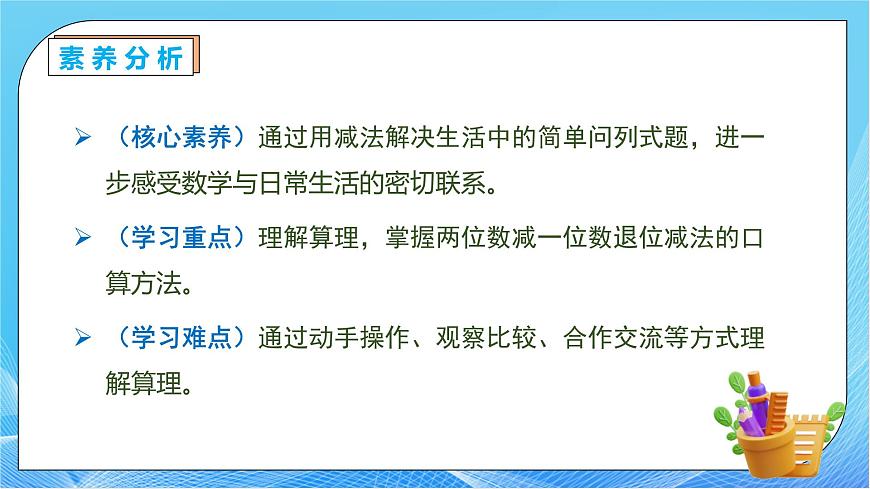 素养分析

➢ （核心素养）通过用减法解决生活中的简单问列式题，进一步感受数学与日常生活的密切联系。

➢ （学习重点）理解算理，掌握两位数减一位数退位减法的口算方法。

➢ （学习难点）通过动手操作、观察比较、合作交流等方式理解算理。